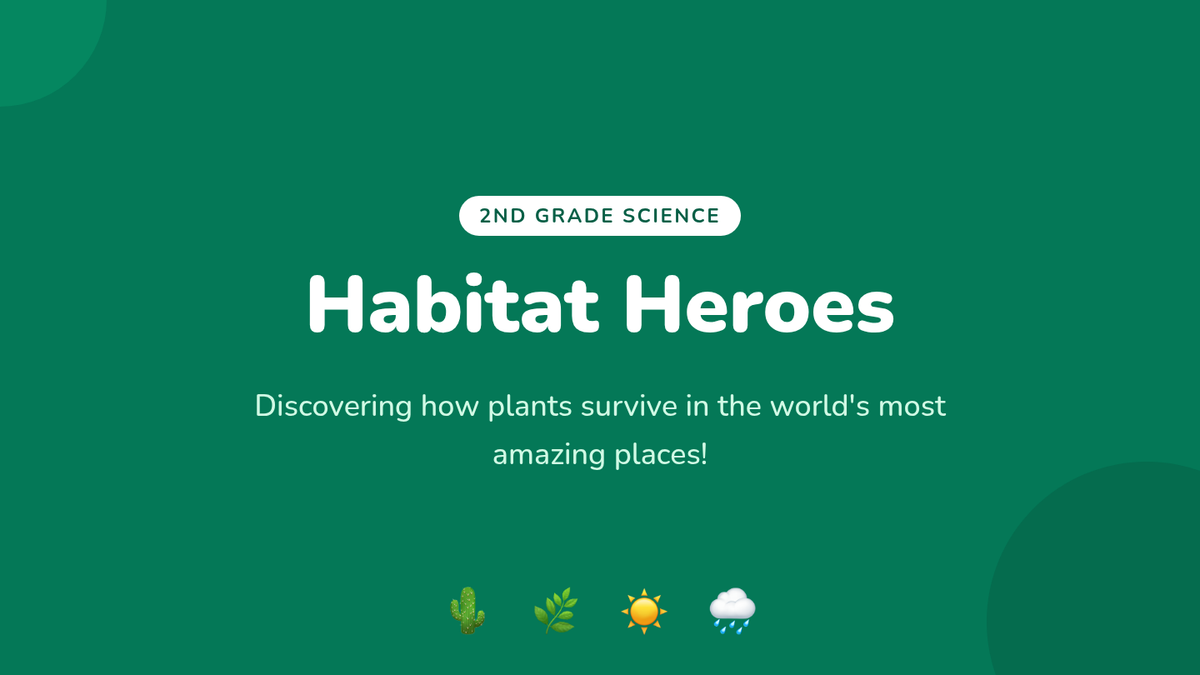 2ND GRADE SCIENCE

Habitat Heroes

Discovering how plants survive in the world's most amazing places!

🌵 🌿 ☀️ 🌧️